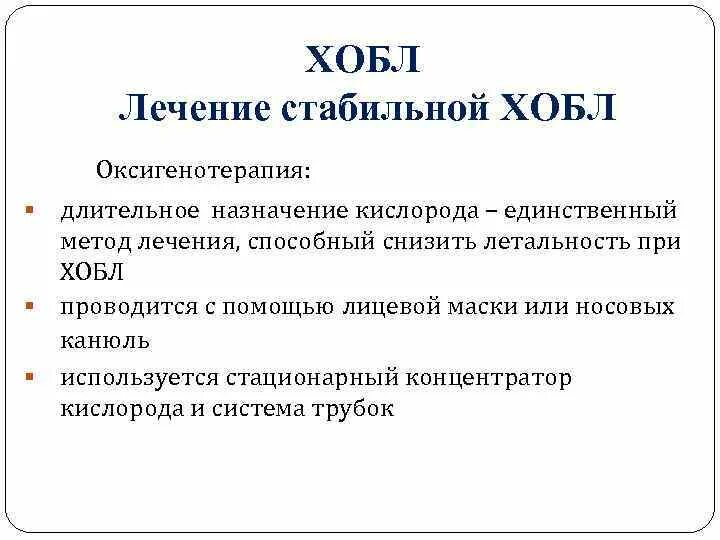 ХОБЛ
Лечение стабильной ХОБЛ

Оксигенотерапия:

- длительное назначение кислорода – единственный метод лечения, способный снизить летальность при ХОБЛ
- проводится с помощью лицевой маски или носовых канюль
- используется стационарный концентратор кислорода и система трубок